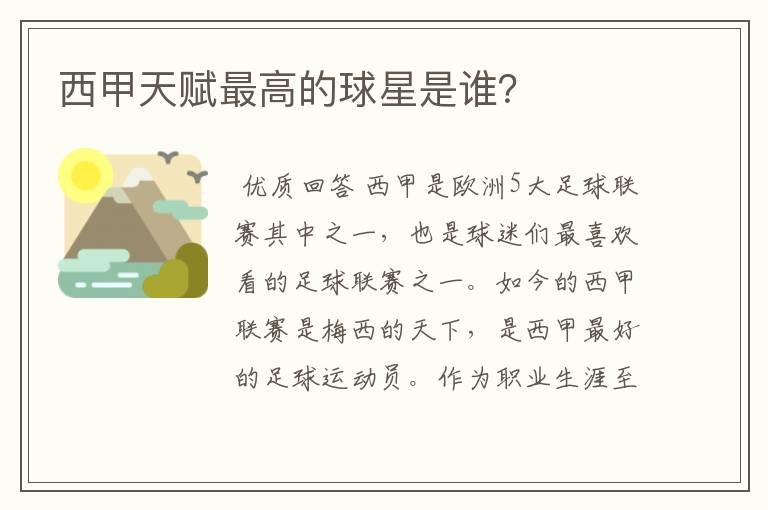 西甲天赋最高的球星是谁?

优质回答 西甲是欧洲5大足球联赛其中之一，也是球迷们最喜欢看的足球联赛之一。如今的西甲联赛是梅西的天下，是西甲最好的足球运动员。作为职业生涯至